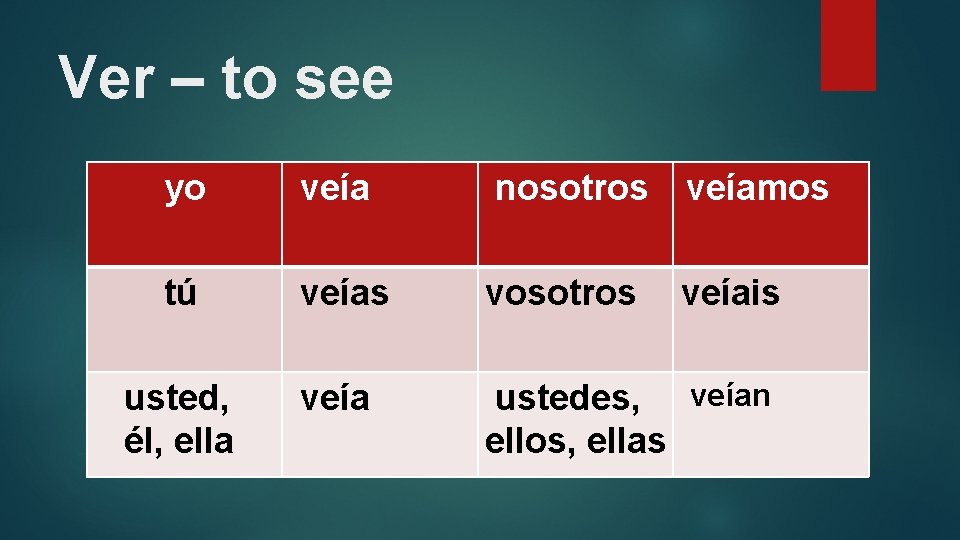 Ver – to see

| yo | veía | nosotros | veíamos |
|---|---|---|---|
| tú | veías | vosotros | veíais |
| usted, él, ella | veía | ustedes, ellos, ellas | veían |